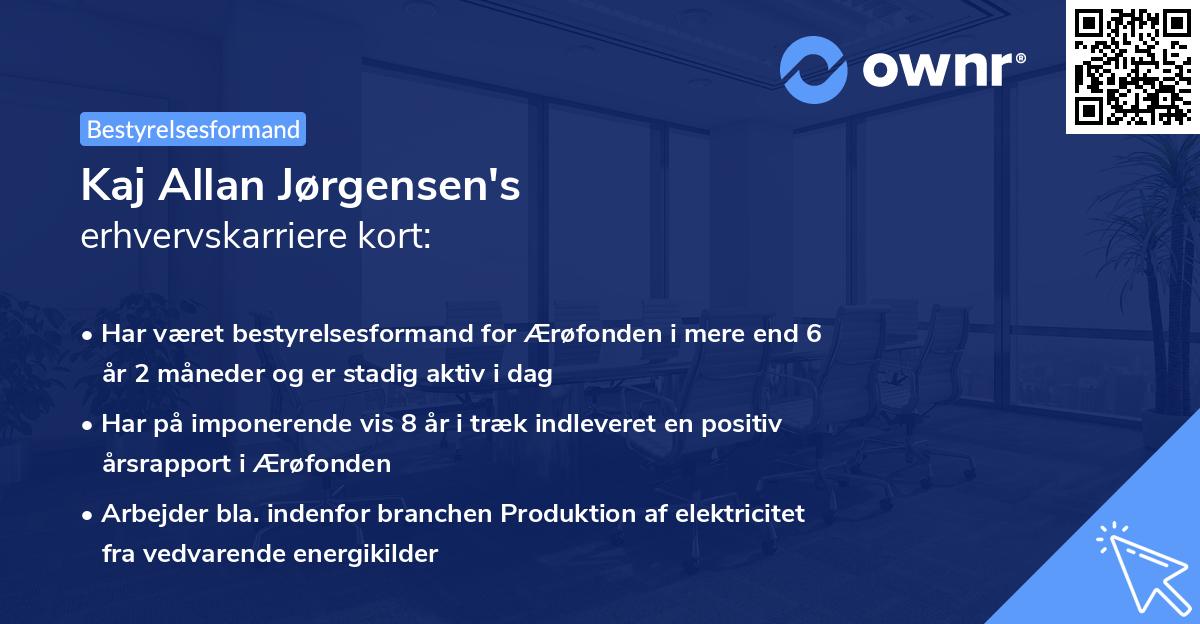 ownr®

Bestyrelsesformand

Kaj Allan Jørgensen's
erhvervskarriere kort:

• Har været bestyrelsesformand for Ærøfonden i mere end 6 år 2 måneder og er stadig aktiv i dag

• Har på imponerende vis 8 år i træk indleveret en positiv årsrapport i Ærøfonden

• Arbejder bla. indenfor branchen Produktion af elektricitet fra vedvarende energikilder